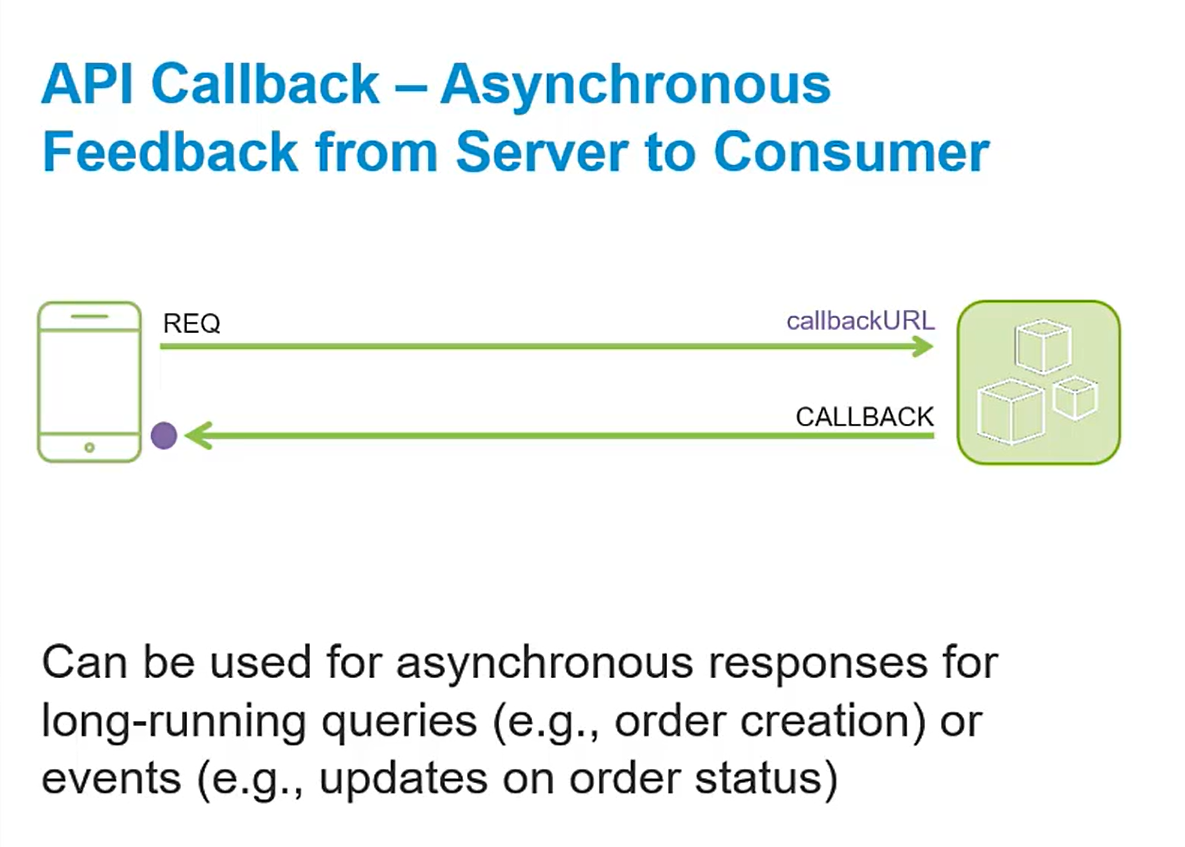 API Callback – Asynchronous Feedback from Server to Consumer

REQ

callbackURL

CALLBACK

Can be used for asynchronous responses for long-running queries (e.g., order creation) or events (e.g., updates on order status)